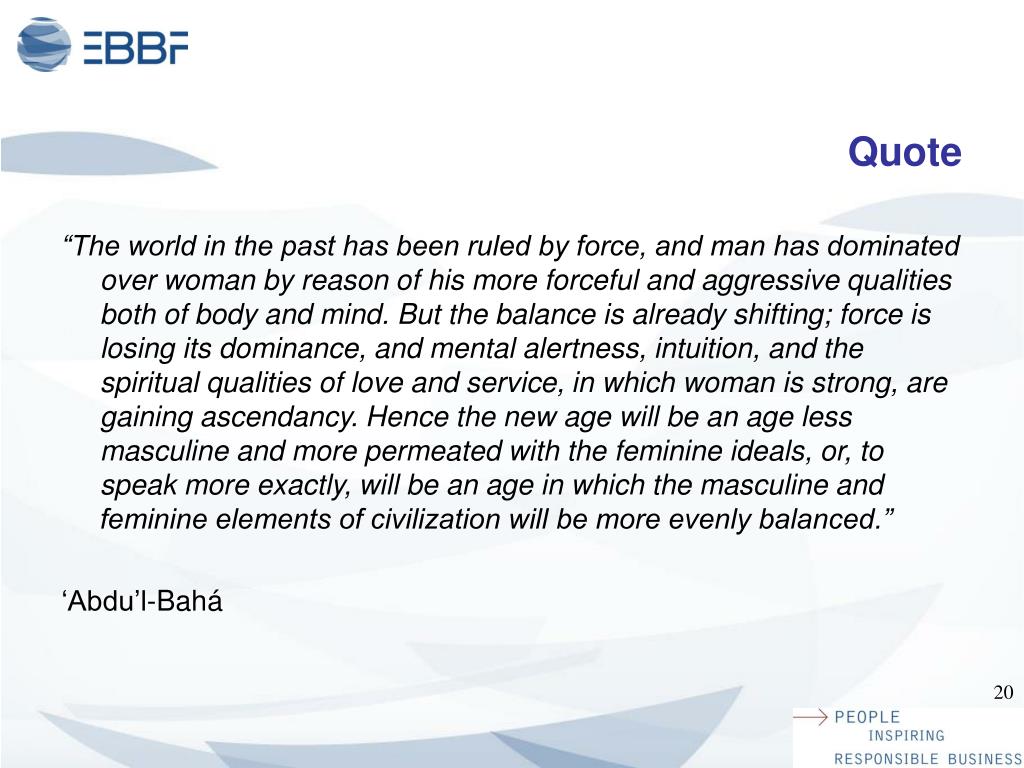 EBBF

Quote

“The world in the past has been ruled by force, and man has dominated over woman by reason of his more forceful and aggressive qualities both of body and mind. But the balance is already shifting; force is losing its dominance, and mental alertness, intuition, and the spiritual qualities of love and service, in which woman is strong, are gaining ascendancy. Hence the new age will be an age less masculine and more permeated with the feminine ideals, or, to speak more exactly, will be an age in which the masculine and feminine elements of civilization will be more evenly balanced.”

‘Abdu’l-Bahá

20

PEOPLE
INSPIRING
RESPONSIBLE BUSINESS